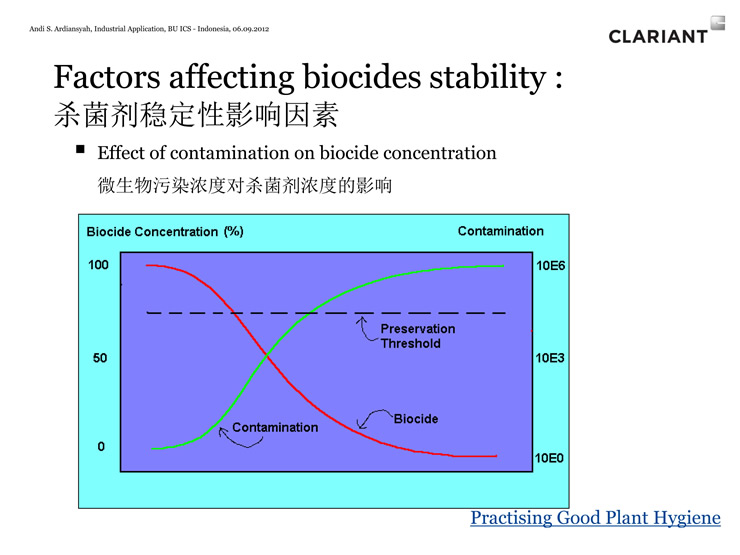 Andi S. Ardiansyah, Industrial Application, BU ICS - Indonesia, 06.09.2012

CLARIANT

Factors affecting biocides stability :
杀菌剂稳定性影响因素

▪ Effect of contamination on biocide concentration
微生物污染浓度对杀菌剂浓度的影响

Biocide Concentration (%)
Contamination
100
50
0
10E6
10E3
10E0
Preservation Threshold
Biocide
Contamination

Practising Good Plant Hygiene